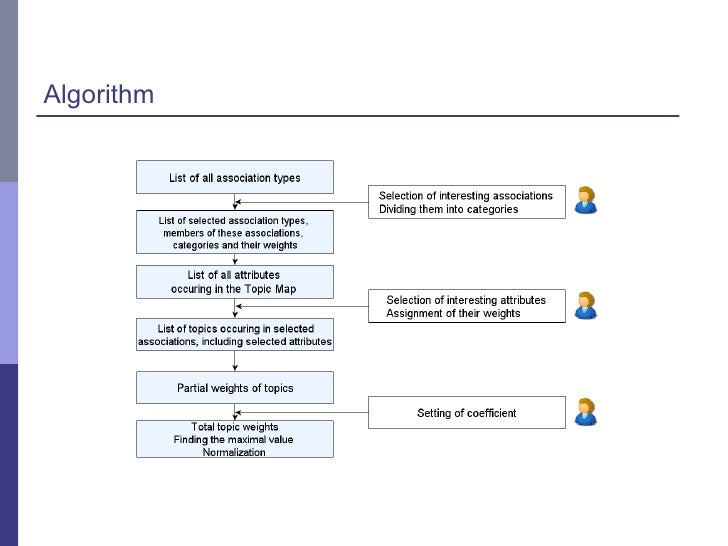 Algorithm

List of all association types

Selection of interesting associations
Dividing them into categories

List of selected association types, members of these associations, categories and their weights

List of all attributes occuring in the Topic Map

Selection of interesting attributes
Assignment of their weights

List of topics occuring in selected associations, including selected attributes

Partial weights of topics

Setting of coefficient

Total topic weights
Finding the maximal value
Normalization